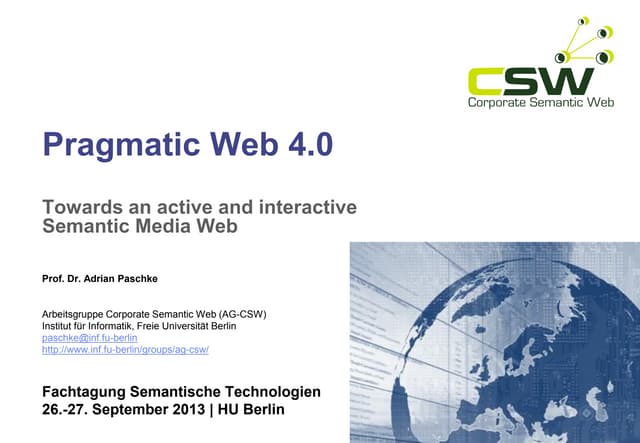 CSW
Corporate Semantic Web

Pragmatic Web 4.0

Towards an active and interactive Semantic Media Web

Prof. Dr. Adrian Paschke

Arbeitsgruppe Corporate Semantic Web (AG-CSW)
Institut für Informatik, Freie Universität Berlin
paschke@inf.fu-berlin
http://www.inf.fu-berlin/groups/ag-csw/

Fachtagung Semantische Technologien
26.-27. September 2013 | HU Berlin